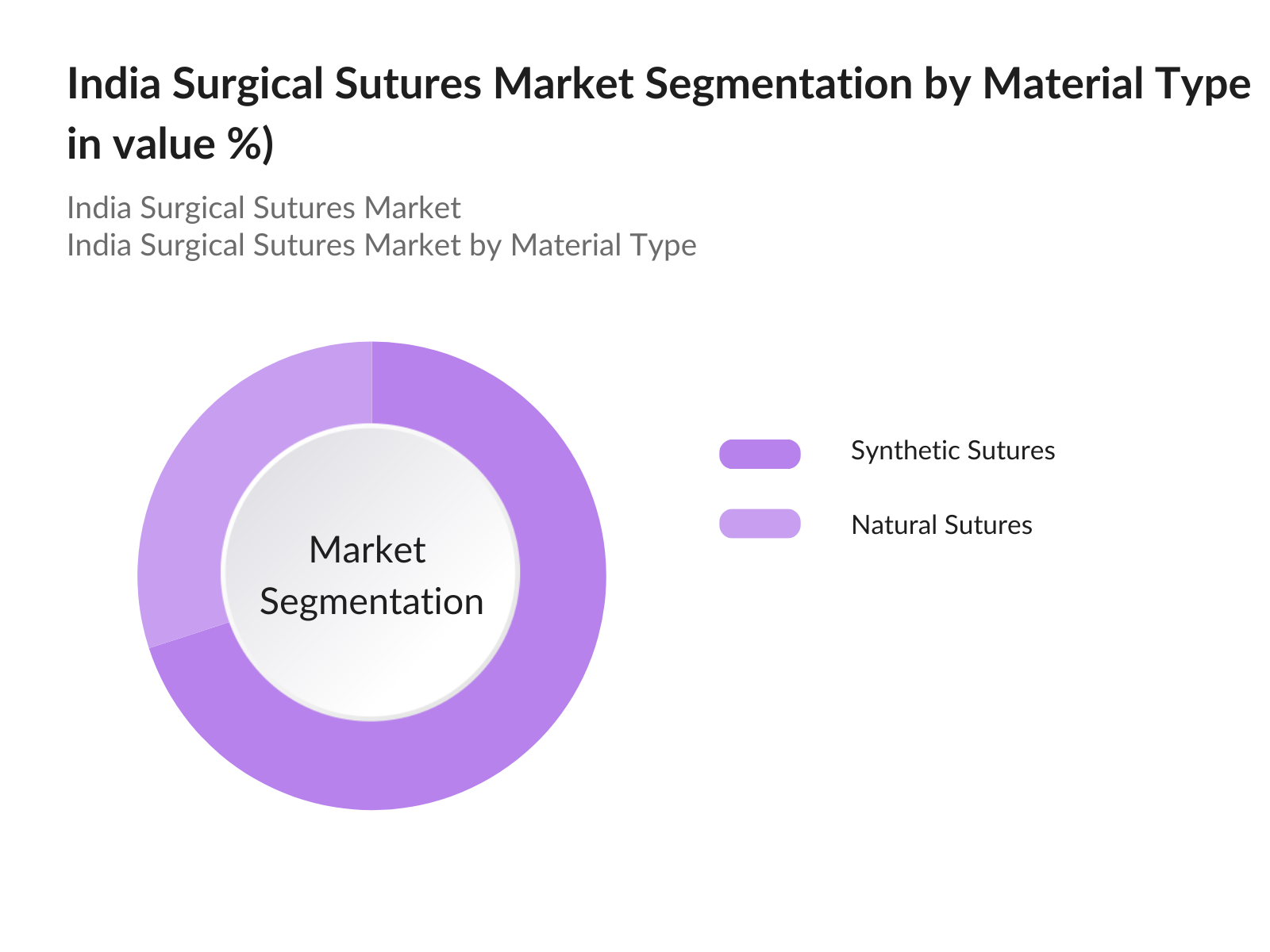 India Surgical Sutures Market Segmentation by Material Type in value %)

India Surgical Sutures Market
India Surgical Sutures Market by Material Type

Market Segmentation

Synthetic Sutures

Natural Sutures